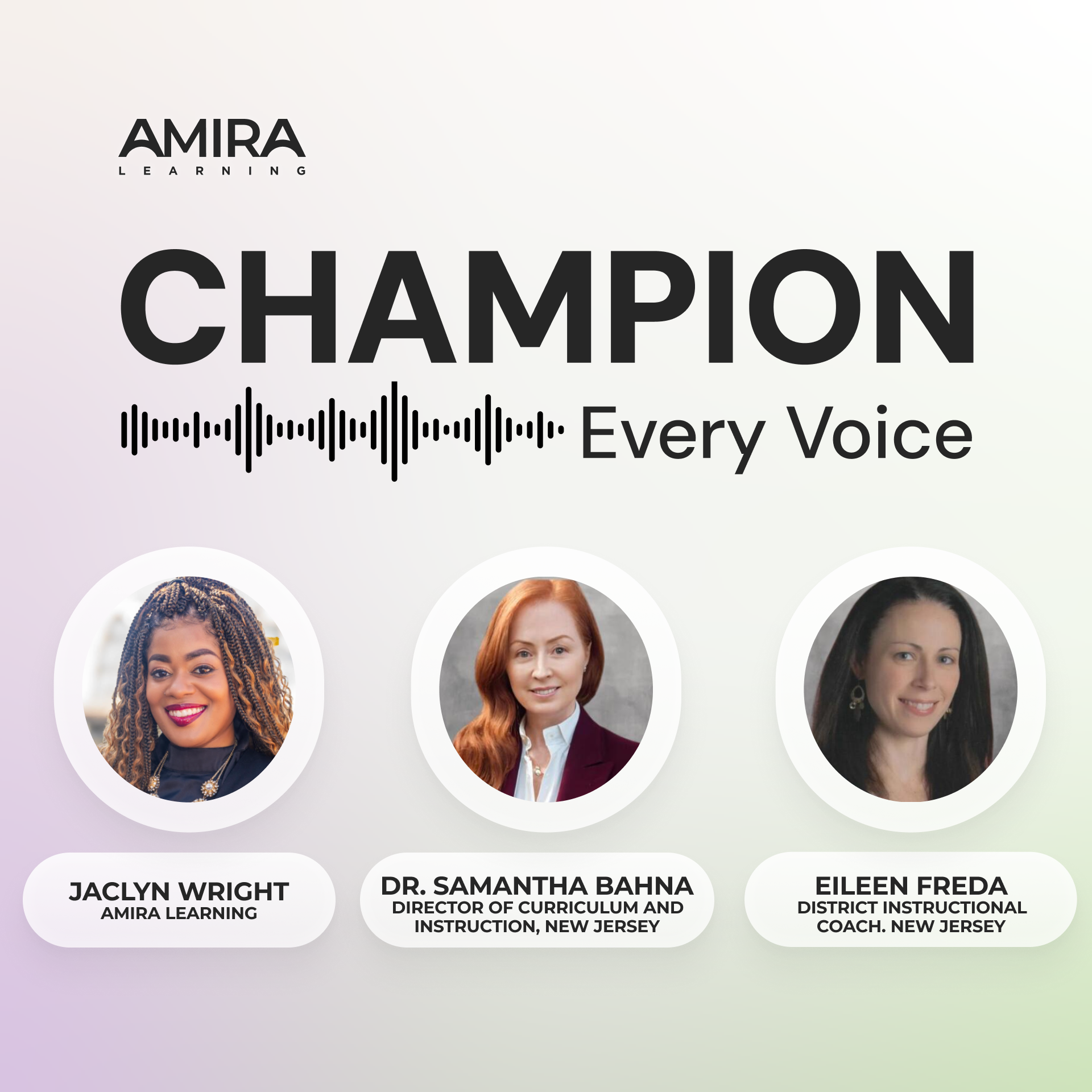 AMIRA
LEARNING

CHAMPION
Every Voice

JACLYN WRIGHT
AMIRA LEARNING

DR. SAMANTHA BAHNA
DIRECTOR OF CURRICULUM AND INSTRUCTION, NEW JERSEY

EILEEN FREDA
DISTRICT INSTRUCTIONAL COACH. NEW JERSEY